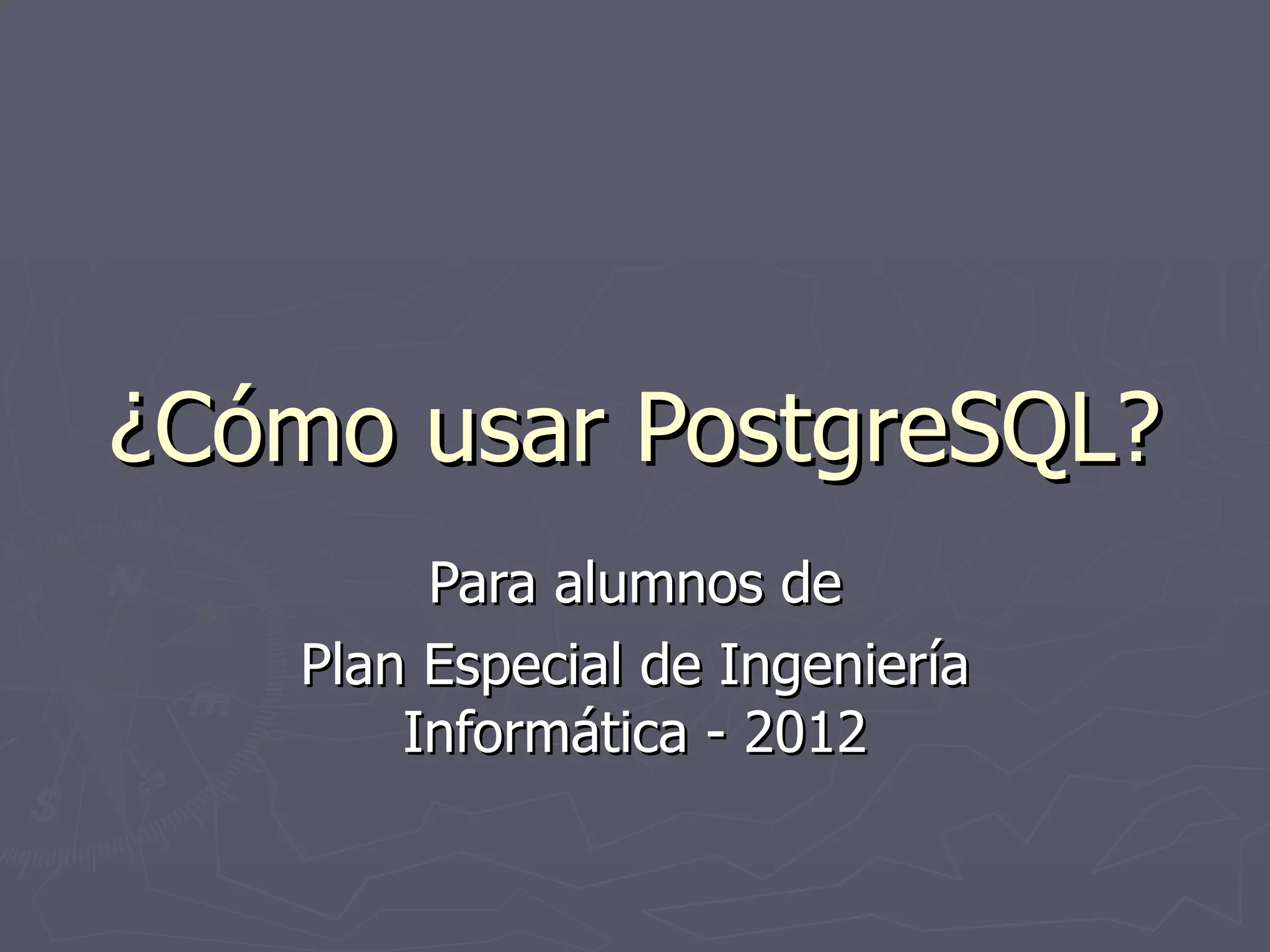 ¿Cómo usar PostgreSQL?

Para alumnos de
Plan Especial de Ingeniería Informática - 2012